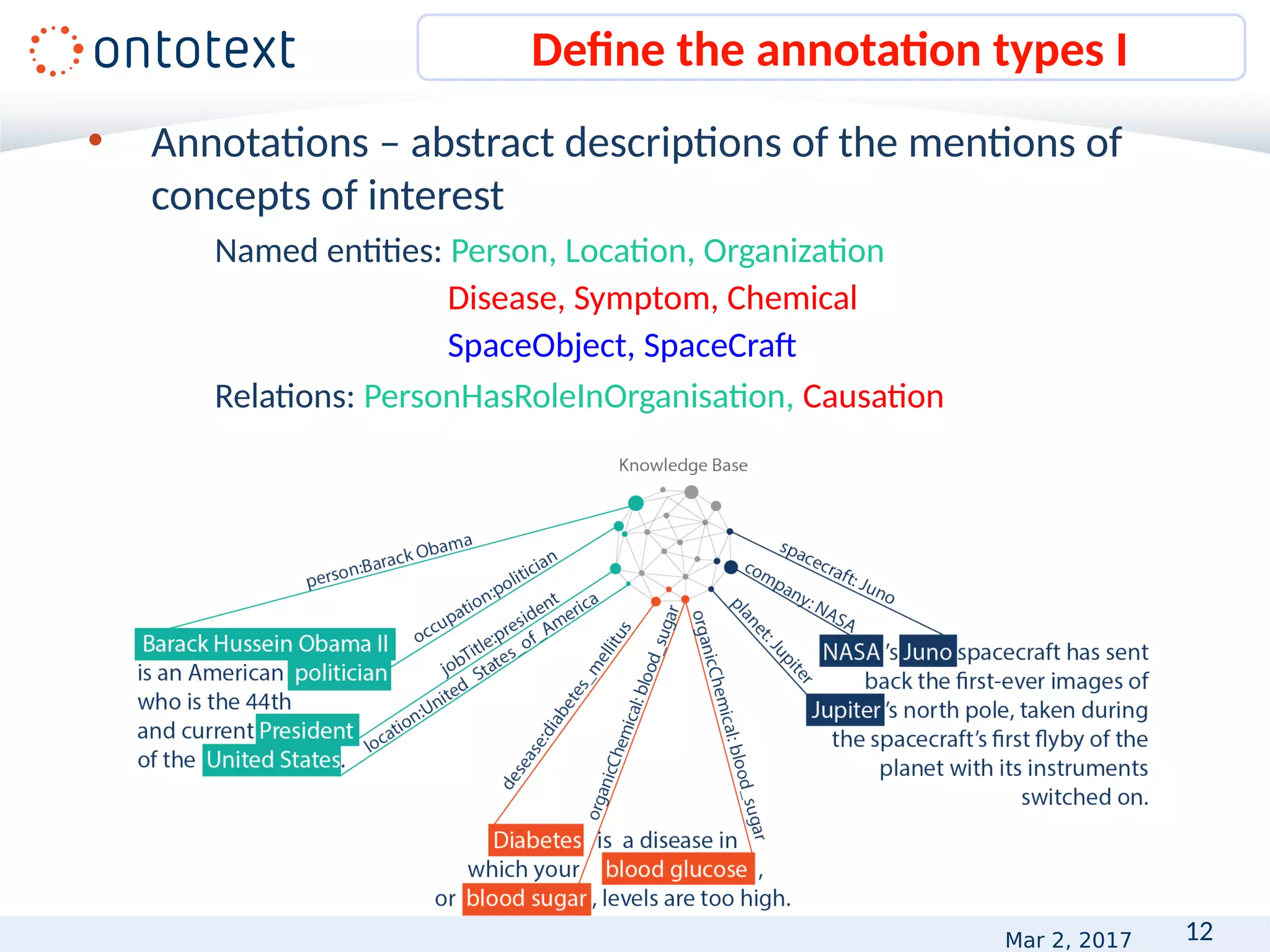 ontotext

Define the annotation types I

• Annotations – abstract descriptions of the mentions of concepts of interest

Named entities: Person, Location, Organization

Disease, Symptom, Chemical

SpaceObject, SpaceCraft

Relations: PersonHasRoleInOrganisation, Causation

Knowledge Base

person:Barack Obama

occupation:politician

jobTitle:president

location:United_States_of_America

desease:diabetes_mellitus

organicChemical: blood_sugar

organicChemical: blood_sugar

planet: Jupiter

company: NASA

spacecraft: Juno

Barack Hussein Obama II is an American politician who is the 44th and current President of the United States.

Diabetes is a disease in which your blood glucose, or blood sugar, levels are too high.

NASA's Juno spacecraft has sent back the first-ever images of Jupiter's north pole, taken during the spacecraft's first flyby of the planet with its instruments switched on.

Mar 2, 2017

12